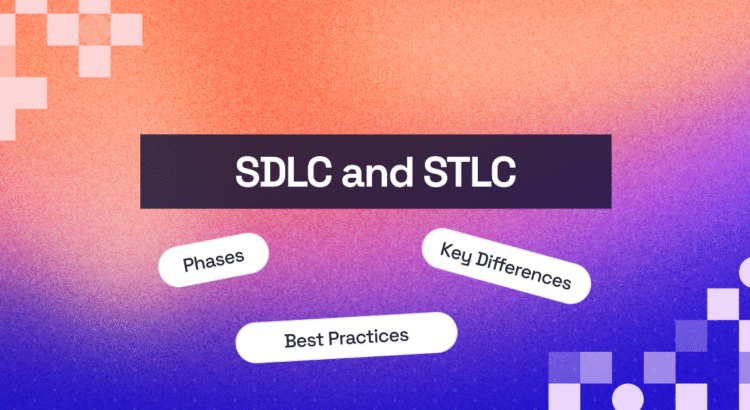 SDLC and STLC

Phases

Key Differences

Best Practices